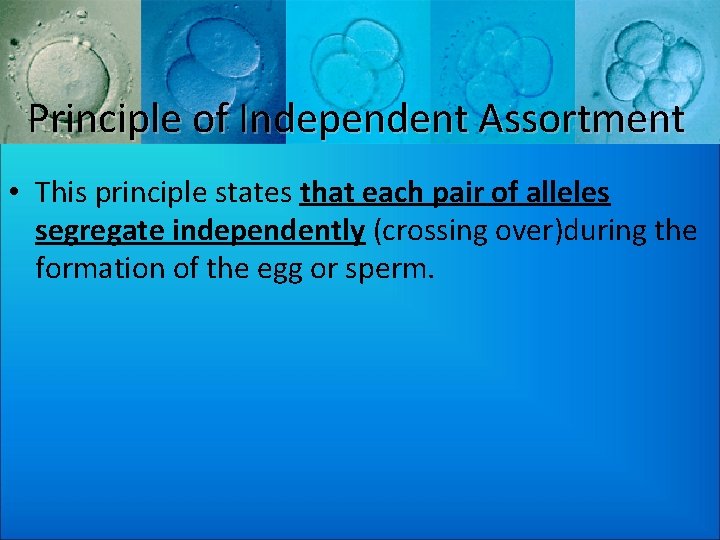 Principle of Independent Assortment

• This principle states that each pair of alleles segregate independently (crossing over)during the formation of the egg or sperm.